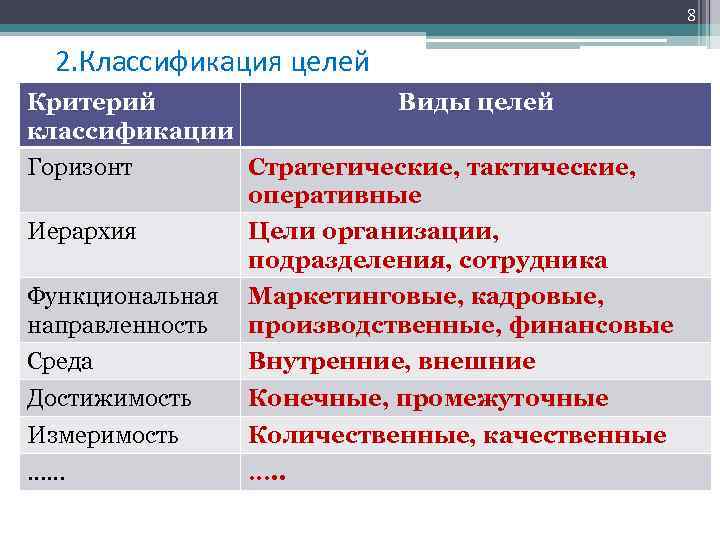 8

2.Классификация целей

| Критерий классификации | Виды целей |
|---|---|
| Горизонт | Стратегические, тактические, оперативные |
| Иерархия | Цели организации, подразделения, сотрудника |
| Функциональная направленность | Маркетинговые, кадровые, производственные, финансовые |
| Среда | Внутренние, внешние |
| Достижимость | Конечные, промежуточные |
| Измеримость | Количественные, качественные |
| ...... | ..... |